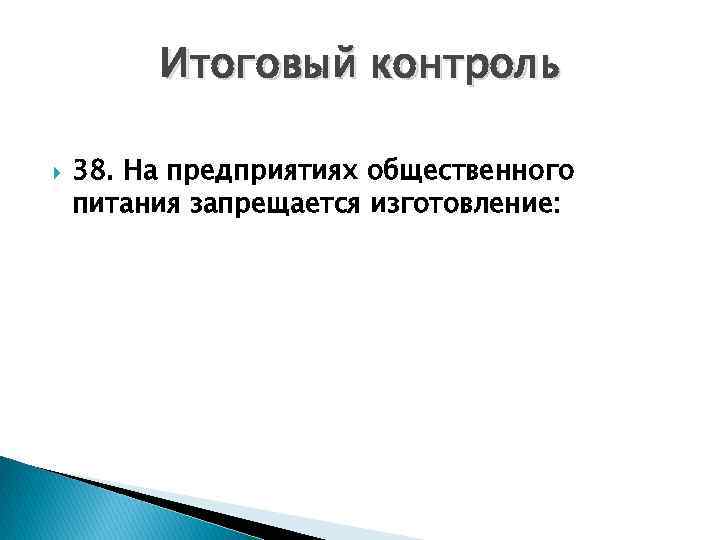 Итоговый контроль

38. На предприятиях общественного питания запрещается изготовление: